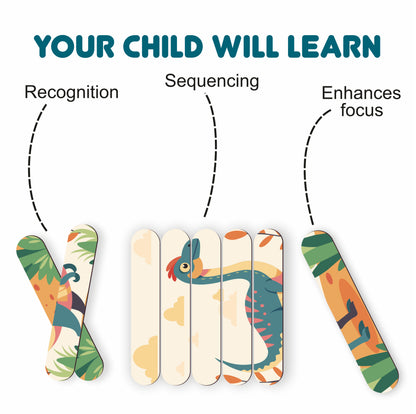 YOUR CHILD WILL LEARN

Recognition

Sequencing

Enhances focus